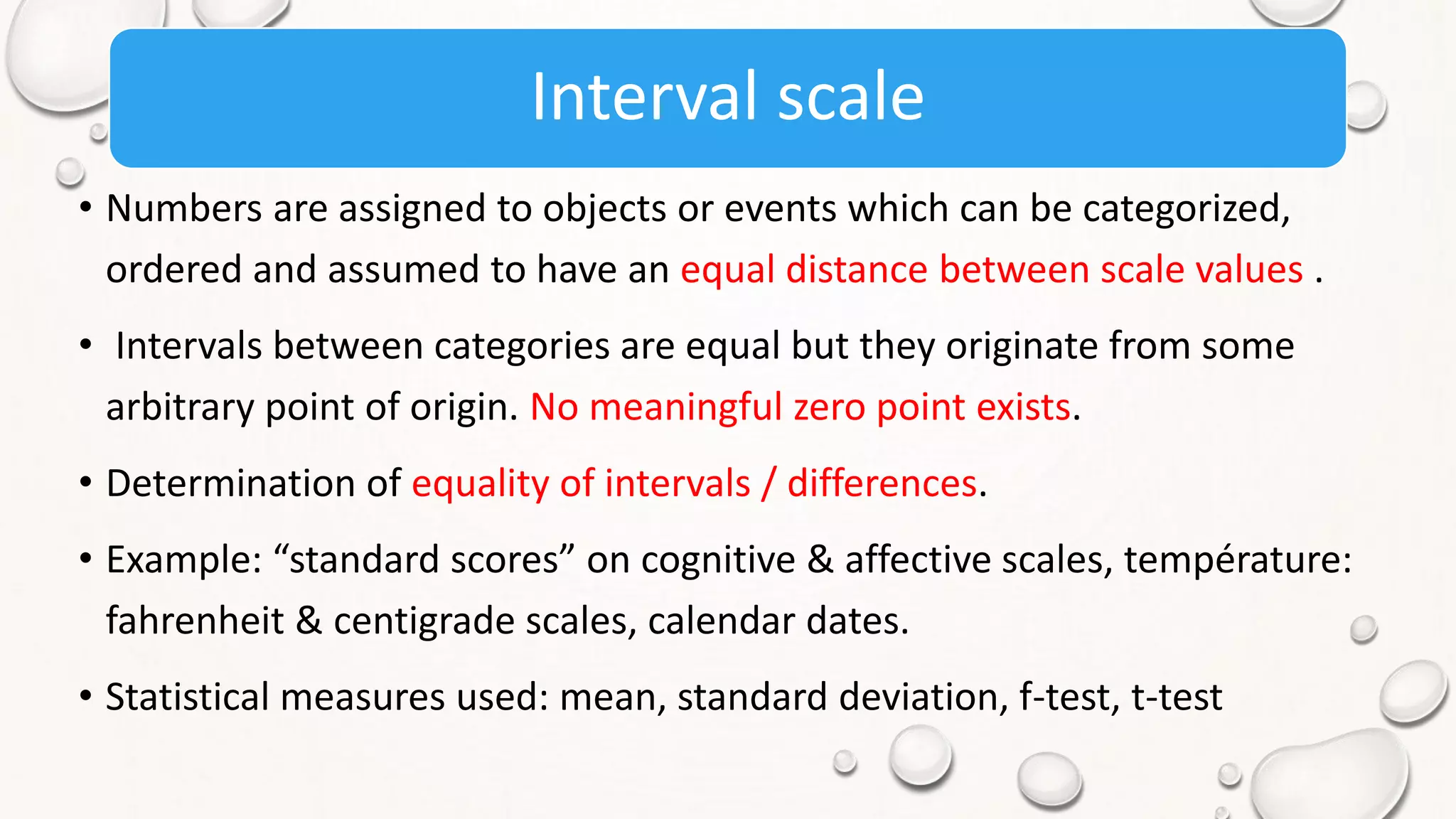 Interval scale

• Numbers are assigned to objects or events which can be categorized, ordered and assumed to have an equal distance between scale values .

• Intervals between categories are equal but they originate from some arbitrary point of origin. No meaningful zero point exists.

• Determination of equality of intervals / differences.

• Example: “standard scores” on cognitive & affective scales, température: fahrenheit & centigrade scales, calendar dates.

• Statistical measures used: mean, standard deviation, f-test, t-test